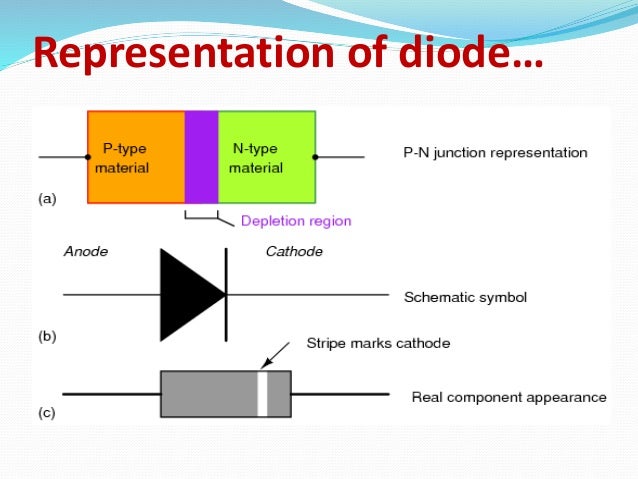 Representation of diode…

P-type material

N-type material

P-N junction representation

(a)

Depletion region

Anode

Cathode

Schematic symbol

(b)

Stripe marks cathode

Real component appearance

(c)